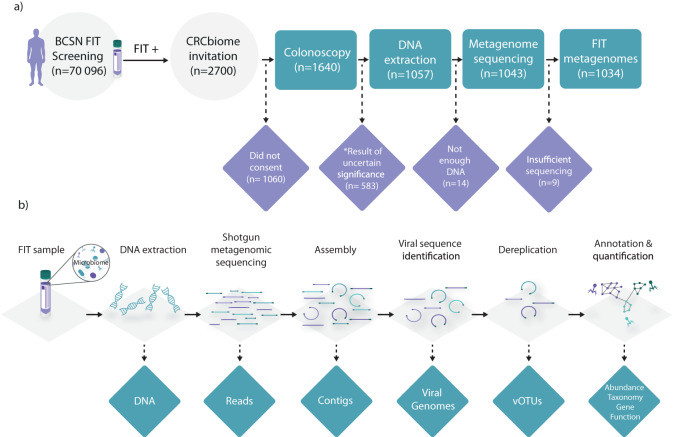 a)

BCSN FIT Screening (n=70 096)

FIT +

CRCbiome invitation (n=2700)

Colonoscopy (n=1640)

DNA extraction (n=1057)

Metagenome sequencing (n=1043)

FIT metagenomes (n=1034)

Did not consent (n= 1060)

*Result of uncertain significance (n= 583)

Not enough DNA (n=14)

Insufficient sequencing (n=9)

b)

FIT sample

Microbiome

DNA extraction

Shotgun metagenomic sequencing

Assembly

Viral sequence identification

Dereplication

Annotation & quantification

DNA

Reads

Contigs

Viral Genomes

vOTUs

Abundance Taxonomy Gene Function